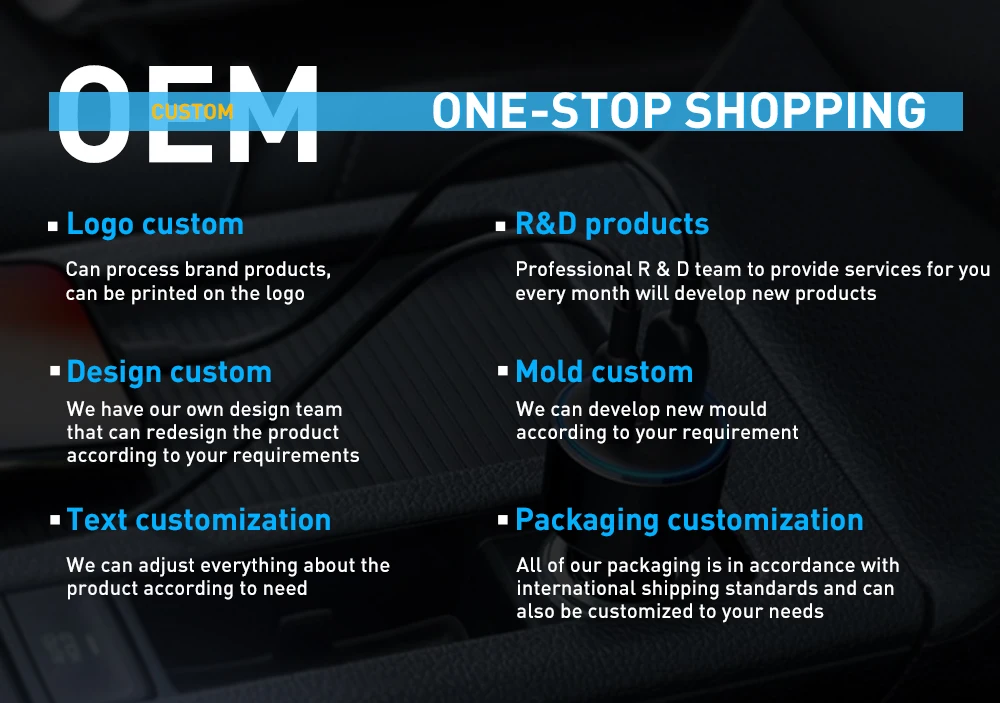 OEM
CUSTOM
ONE-STOP SHOPPING

Logo custom
Can process brand products, can be printed on the logo

Design custom
We have our own design team that can redesign the product according to your requirements

Text customization
We can adjust everything about the product according to need

R&D products
Professional R & D team to provide services for you every month will develop new products

Mold custom
We can develop new mould according to your requirement

Packaging customization
All of our packaging is in accordance with international shipping standards and can also be customized to your needs